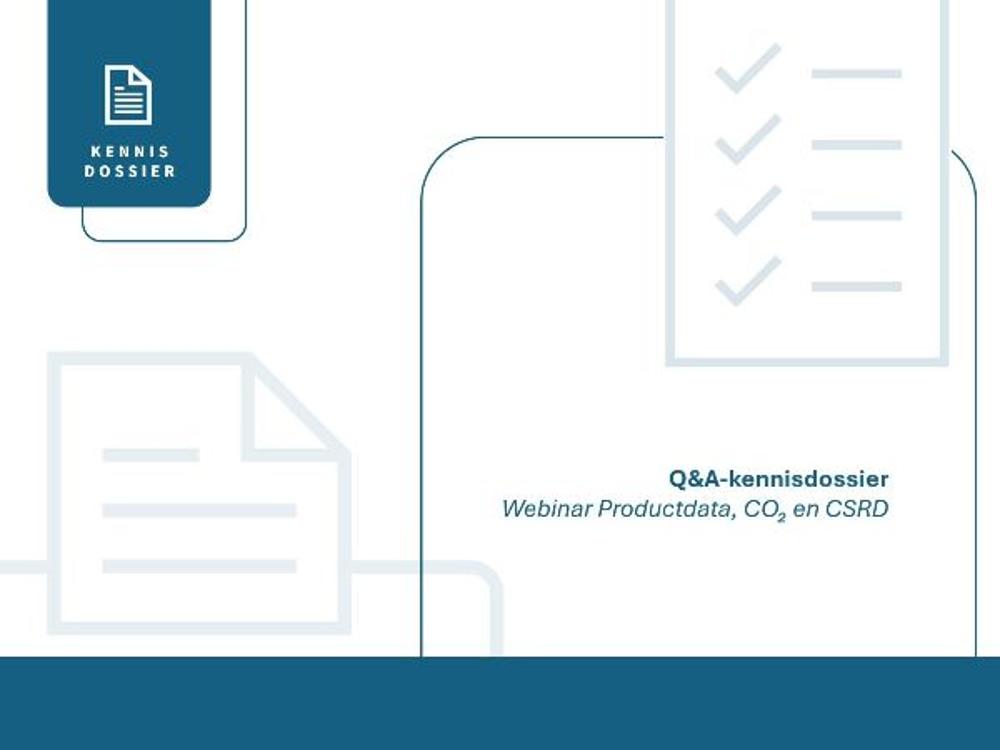 KENNIS
DOSSIER

Q&A-kennisdossier
Webinar Productdata, $CO_2$ en CSRD